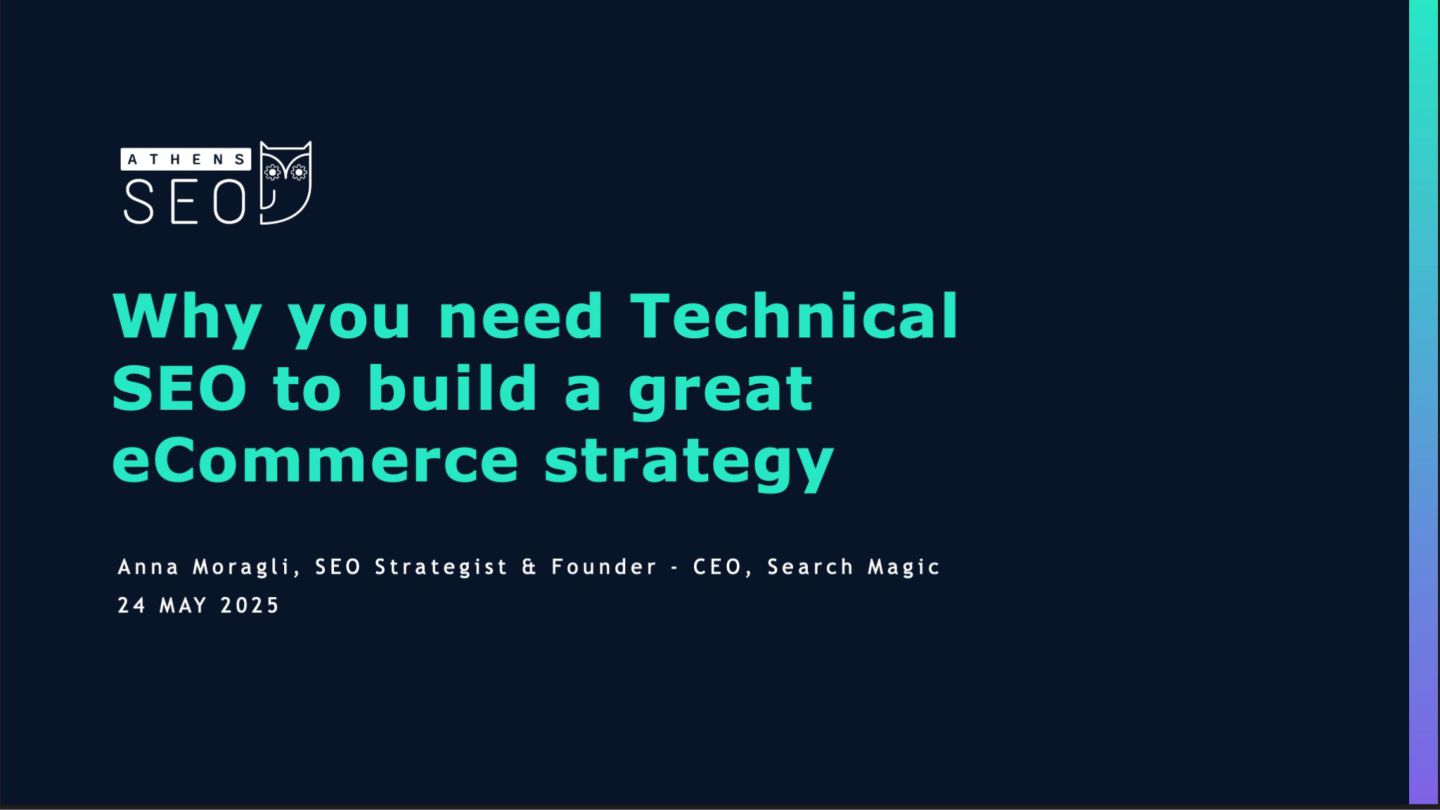 ATHENS
SEO

Why you need Technical SEO to build a great eCommerce strategy

Anna Moragli, SEO Strategist & Founder - CEO, Search Magic
24 MAY 2025